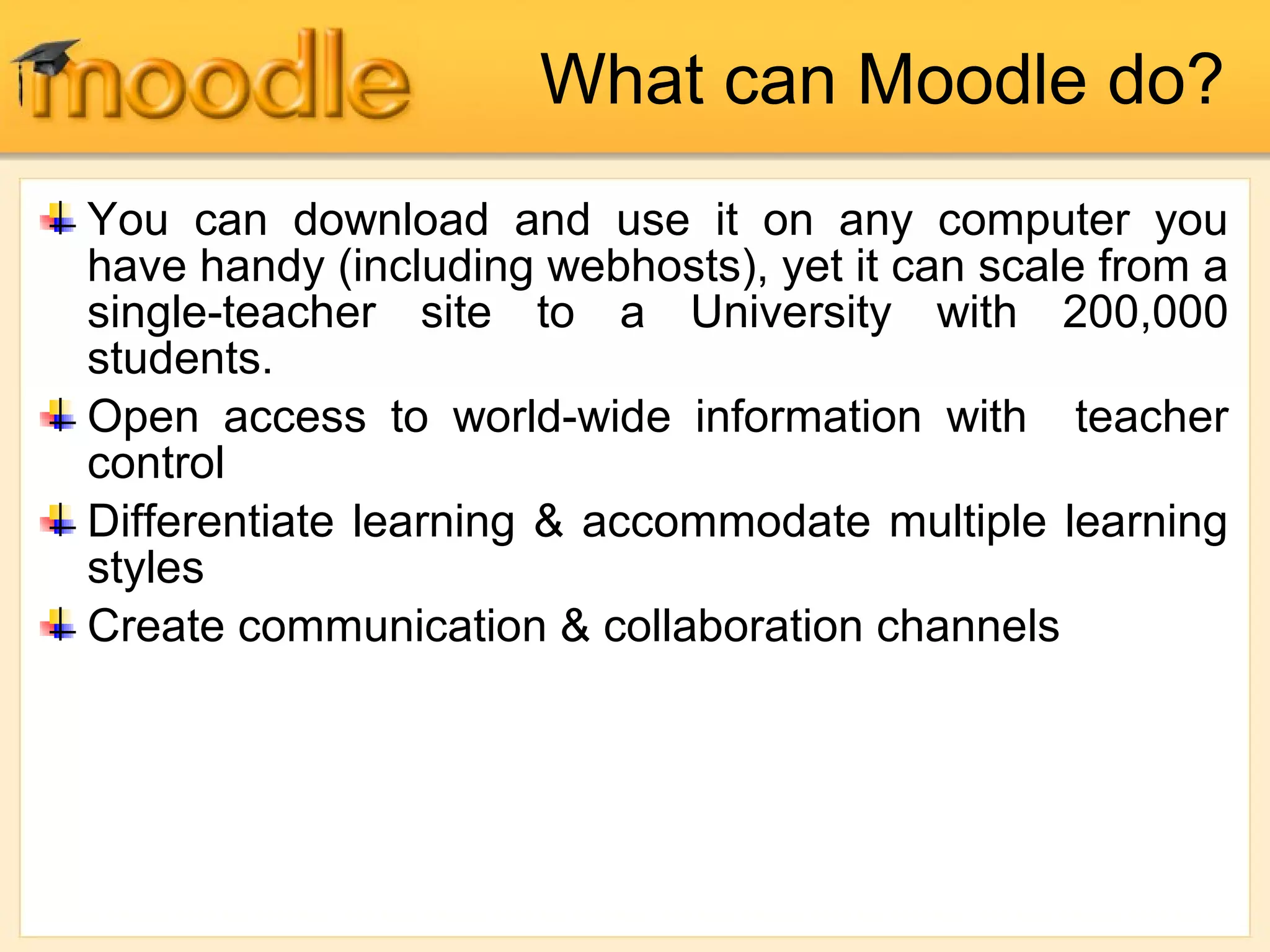 moodle

What can Moodle do?

You can download and use it on any computer you have handy (including webhosts), yet it can scale from a single-teacher site to a University with 200,000 students.

Open access to world-wide information with teacher control

Differentiate learning & accommodate multiple learning styles

Create communication & collaboration channels